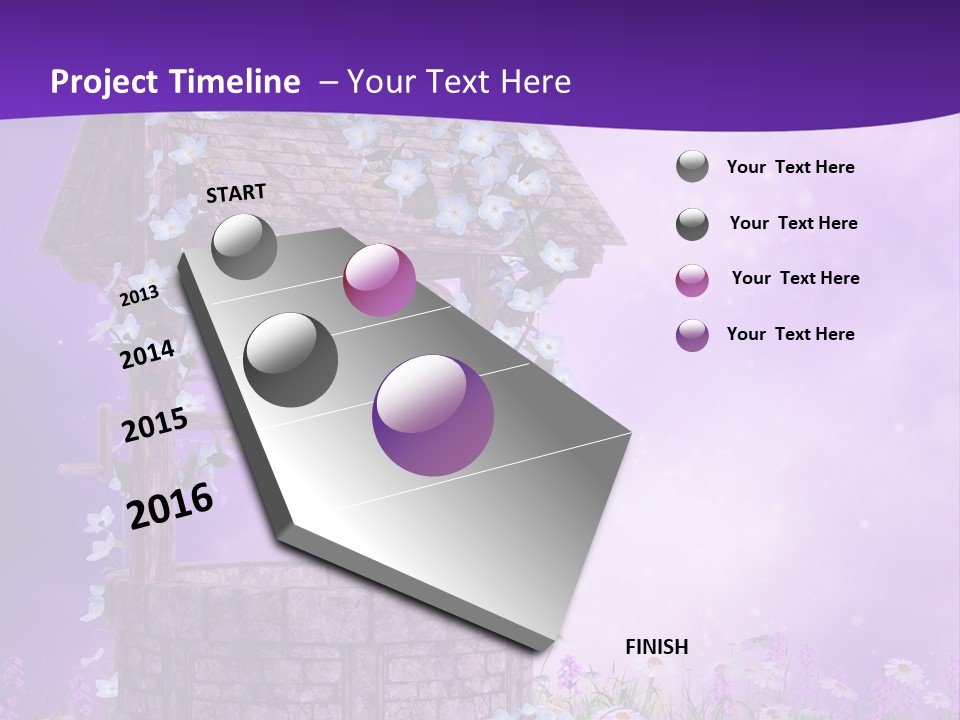 Project Timeline – Your Text Here

START

2013

2014

2015

2016

FINISH

Your Text Here

Your Text Here

Your Text Here

Your Text Here